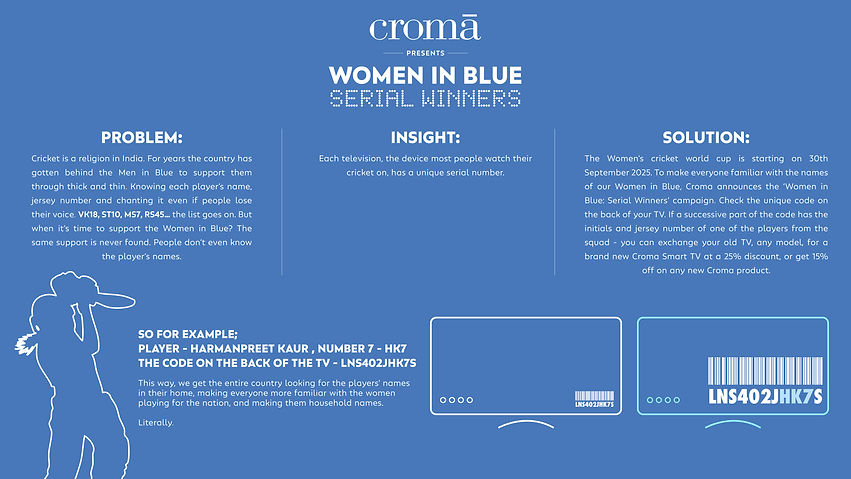 cromā

PRESENTS

WOMEN IN BLUE
SERIAL WINNERS

PROBLEM:

Cricket is a religion in India. For years the country has gotten behind the Men in Blue to support them through thick and thin. Knowing each player's name, jersey number and chanting it even if people lose their voice. VK18, ST10, MS7, RS45... the list goes on. But when it's time to support the Women in Blue? The same support is never found. People don't even know the player's names.

INSIGHT:

Each television, the device most people watch their cricket on, has a unique serial number.

SOLUTION:

The Women's cricket world cup is starting on 30th September 2025. To make everyone familiar with the names of our Women in Blue, Croma announces the 'Women in Blue: Serial Winners' campaign. Check the unique code on the back of your TV. If a successive part of the code has the initials and jersey number of one of the players from the squad - you can exchange your old TV, any model, for a brand new Croma Smart TV at a 25% discount, or get 15% off on any new Croma product.

SO FOR EXAMPLE;
PLAYER - HARMANPREET KAUR , NUMBER 7 - HK7
THE CODE ON THE BACK OF THE TV - LNS402JHK7S

This way, we get the entire country looking for the players' names in their home, making everyone more familiar with the women playing for the nation, and making them household names.

Literally.

LNS402JHK7S

LNS402JHK7S